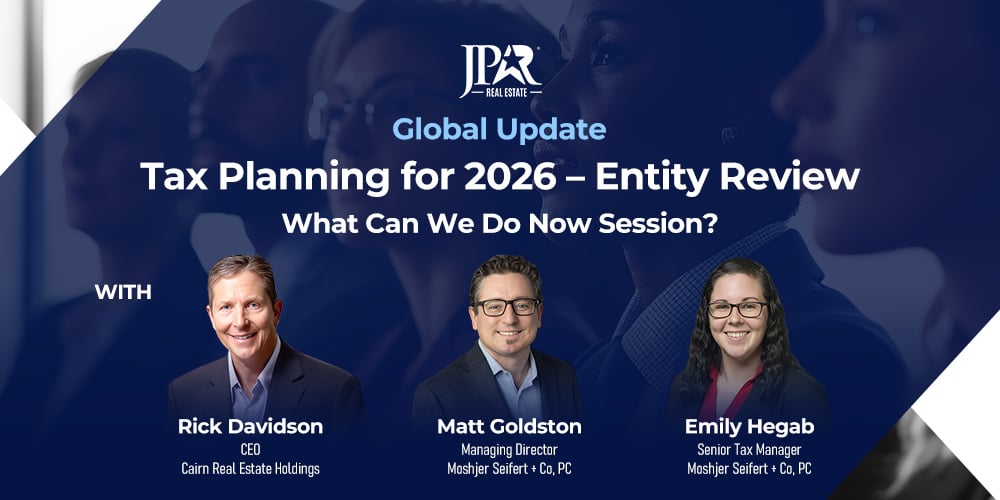 JPAR
REAL ESTATE

Global Update

Tax Planning for 2026 – Entity Review

What Can We Do Now Session?

WITH

Rick Davidson
CEO
Cairn Real Estate Holdings

Matt Goldston
Managing Director
Moshjer Seifert + Co, PC

Emily Hegab
Senior Tax Manager
Moshjer Seifert + Co, PC